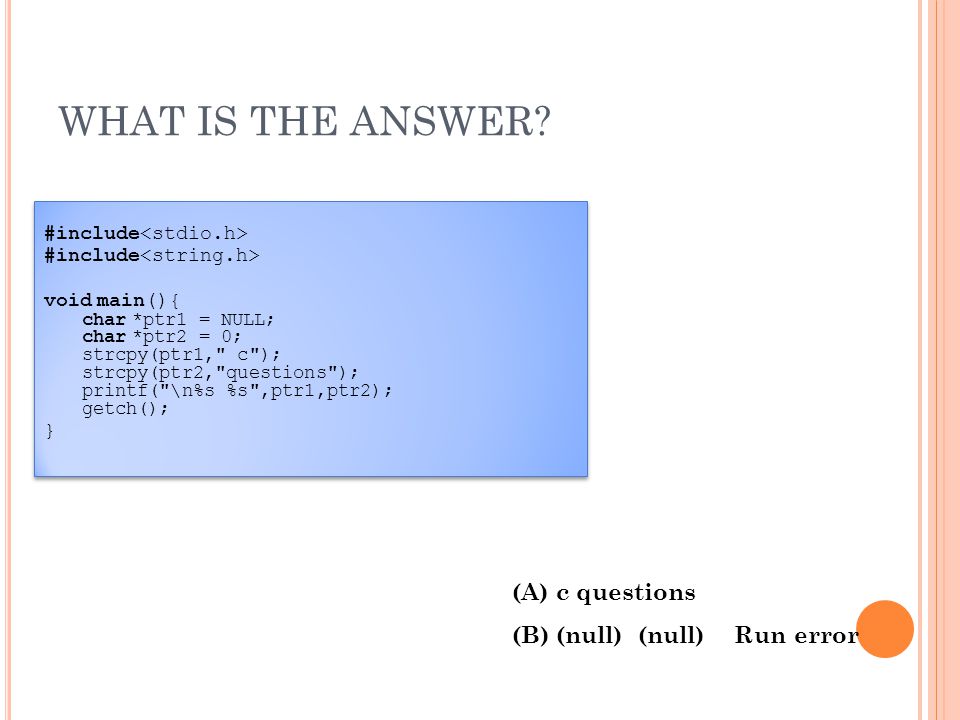 WHAT IS THE ANSWER?

#include<stdio.h>
#include<string.h>

void main(){
    char *ptr1 = NULL;
    char *ptr2 = 0;
    strcpy(ptr1," c");
    strcpy(ptr2,"questions");
    printf("\n%s %s",ptr1,ptr2);
    getch();
}

(A) c questions

(B) (null) (null) Run error